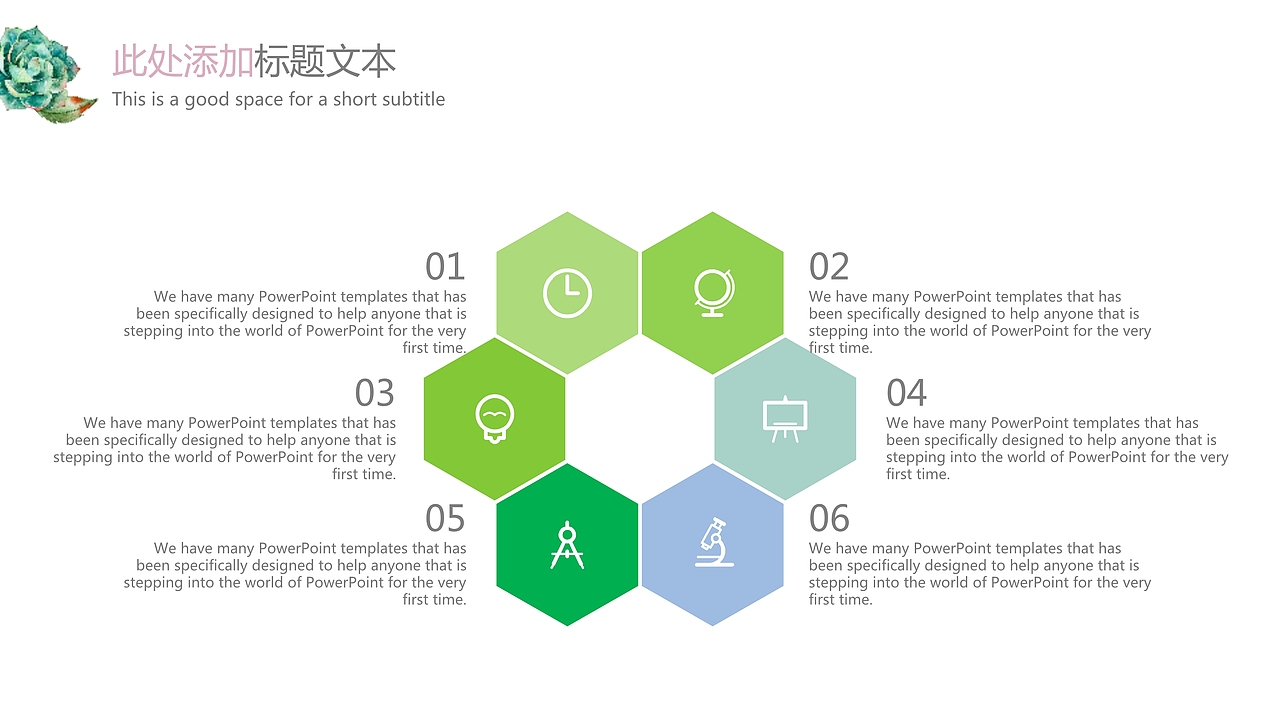 此处添加标题文本
This is a good space for a short subtitle

01
We have many PowerPoint templates that has been specifically designed to help anyone that is stepping into the world of PowerPoint for the very first time.

02
We have many PowerPoint templates that has been specifically designed to help anyone that is stepping into the world of PowerPoint for the very first time.

03
We have many PowerPoint templates that has been specifically designed to help anyone that is stepping into the world of PowerPoint for the very first time.

04
We have many PowerPoint templates that has been specifically designed to help anyone that is stepping into the world of PowerPoint for the very first time.

05
We have many PowerPoint templates that has been specifically designed to help anyone that is stepping into the world of PowerPoint for the very first time.

06
We have many PowerPoint templates that has been specifically designed to help anyone that is stepping into the world of PowerPoint for the very first time.